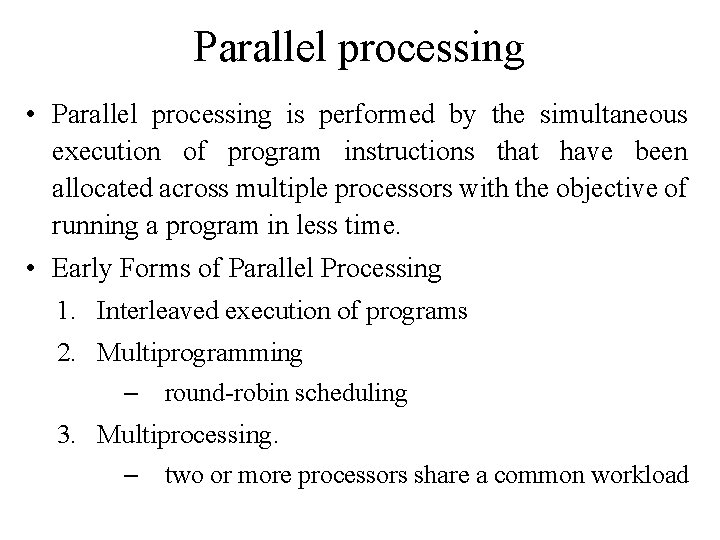 Parallel processing

• Parallel processing is performed by the simultaneous execution of program instructions that have been allocated across multiple processors with the objective of running a program in less time.

• Early Forms of Parallel Processing

1. Interleaved execution of programs

2. Multiprogramming

– round-robin scheduling

3. Multiprocessing.

– two or more processors share a common workload